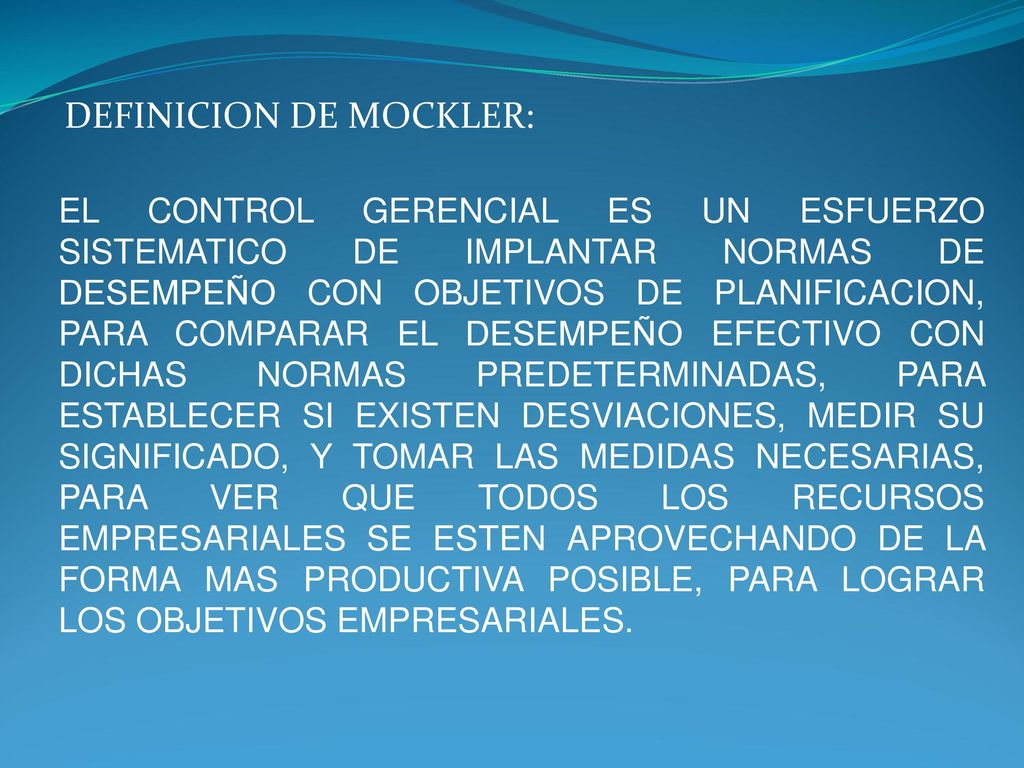 DEFINICION DE MOCKLER:

EL CONTROL GERENCIAL ES UN ESFUERZO SISTEMATICO DE IMPLANTAR NORMAS DE DESEMPEÑO CON OBJETIVOS DE PLANIFICACION, PARA COMPARAR EL DESEMPEÑO EFECTIVO CON DICHAS NORMAS PREDETERMINADAS, PARA ESTABLECER SI EXISTEN DESVIACIONES, MEDIR SU SIGNIFICADO, Y TOMAR LAS MEDIDAS NECESARIAS, PARA VER QUE TODOS LOS RECURSOS EMPRESARIALES SE ESTEN APROVECHANDO DE LA FORMA MAS PRODUCTIVA POSIBLE, PARA LOGRAR LOS OBJETIVOS EMPRESARIALES.